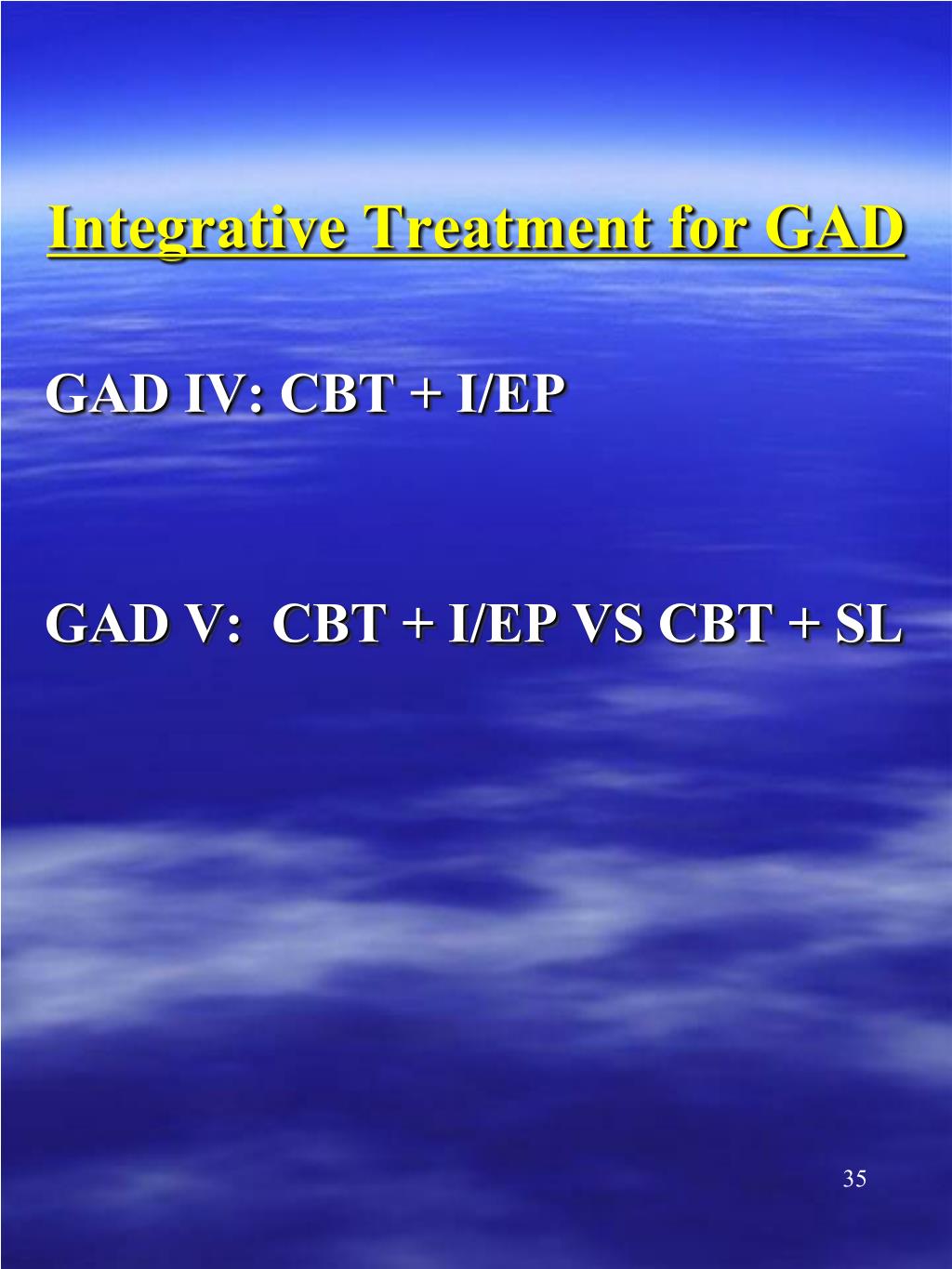 Integrative Treatment for GAD

GAD IV: CBT + I/EP

GAD V: CBT + I/EP VS CBT + SL

35